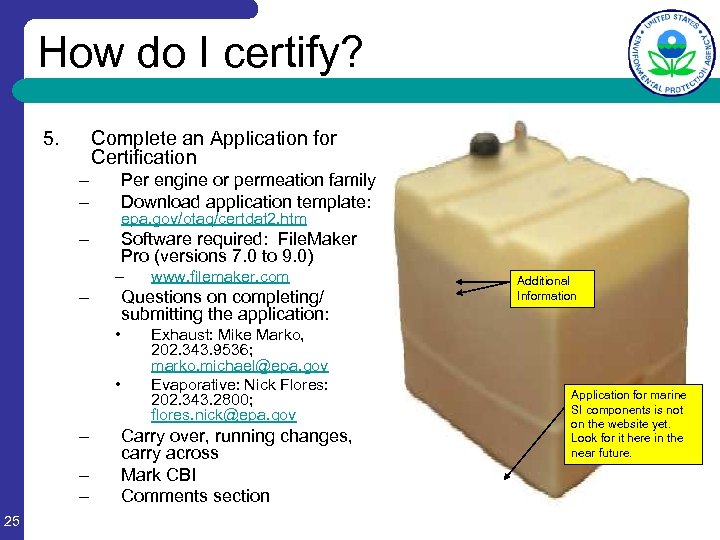 How do I certify?

UNITED STATES ENVIRONMENTAL PROTECTION AGENCY

5. Complete an Application for Certification
– Per engine or permeation family
– Download application template: epa.gov/otaq/certdat2.htm
– Software required: FileMaker Pro (versions 7.0 to 9.0)
– www.filemaker.com
– Questions on completing/ submitting the application:
• Exhaust: Mike Marko, 202.343.9536; marko.michael@epa.gov
• Evaporative: Nick Flores: 202.343.2800; flores.nick@epa.gov
– Carry over, running changes, carry across
– Mark CBI
– Comments section

Additional Information

Application for marine SI components is not on the website yet. Look for it here in the near future.

25